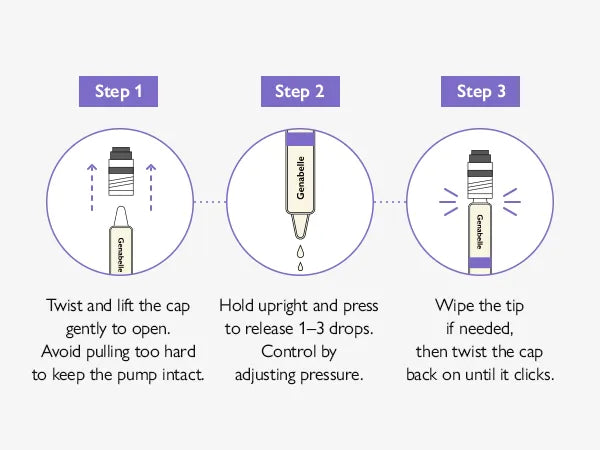 Step 1

Genabelle

Twist and lift the cap gently to open. Avoid pulling too hard to keep the pump intact.

Step 2

Genabelle

Hold upright and press to release 1–3 drops. Control by adjusting pressure.

Step 3

Genabelle

Wipe the tip if needed, then twist the cap back on until it clicks.